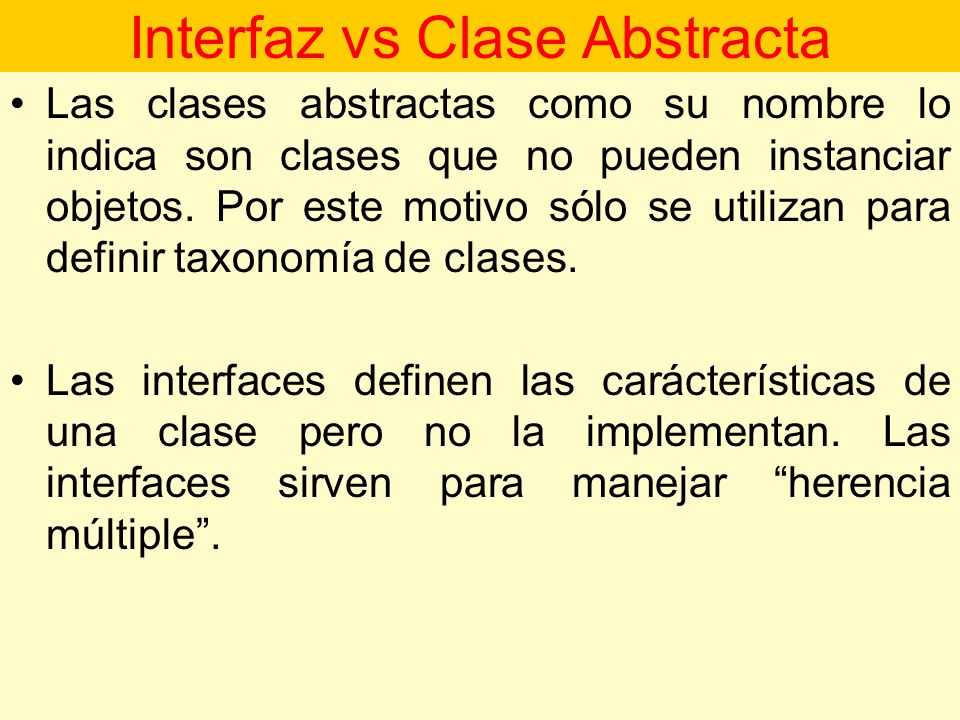 Interfaz vs Clase Abstracta

• Las clases abstractas como su nombre lo indica son clases que no pueden instanciar objetos. Por este motivo sólo se utilizan para definir taxonomía de clases.

• Las interfaces definen las carácterísticas de una clase pero no la implementan. Las interfaces sirven para manejar “herencia múltiple”.